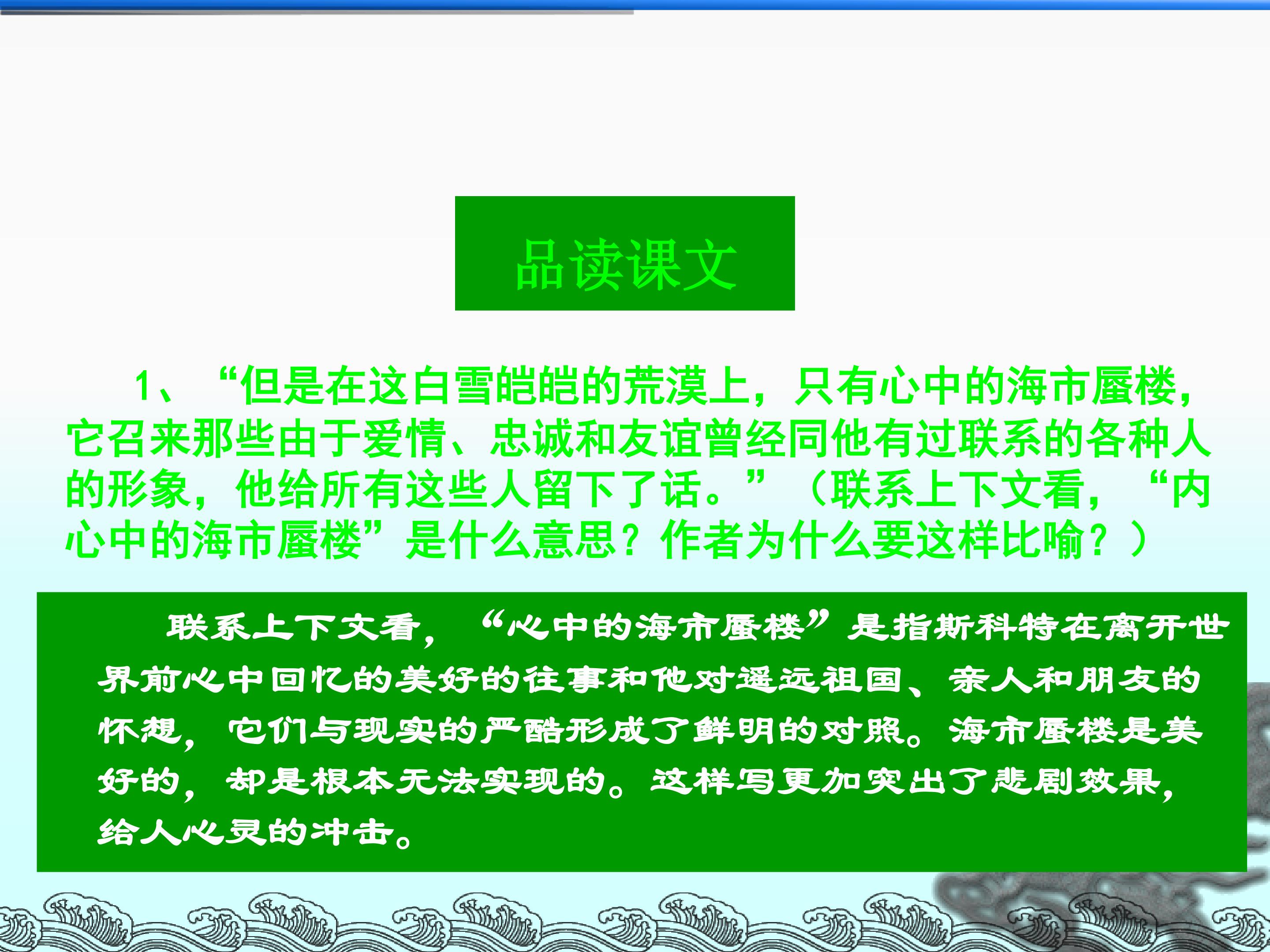 品读课文

1、“但是在这白雪皑皑的荒漠上，只有心中的海市蜃楼，它召来那些由于爱情、忠诚和友谊曾经同他有过联系的各种人的形象，他给所有这些人留下了话。”（联系上下文看，“内心中的海市蜃楼”是什么意思？作者为什么要这样比喻？）

联系上下文看，“心中的海市蜃楼”是指斯科特在离开世界前心中回忆的美好的往事和他对遥远祖国、亲人和朋友的怀想，它们与现实的严酷形成了鲜明的对照。海市蜃楼是美好的，却是根本无法实现的。这样写更加突出了悲剧效果，给人心灵的冲击。